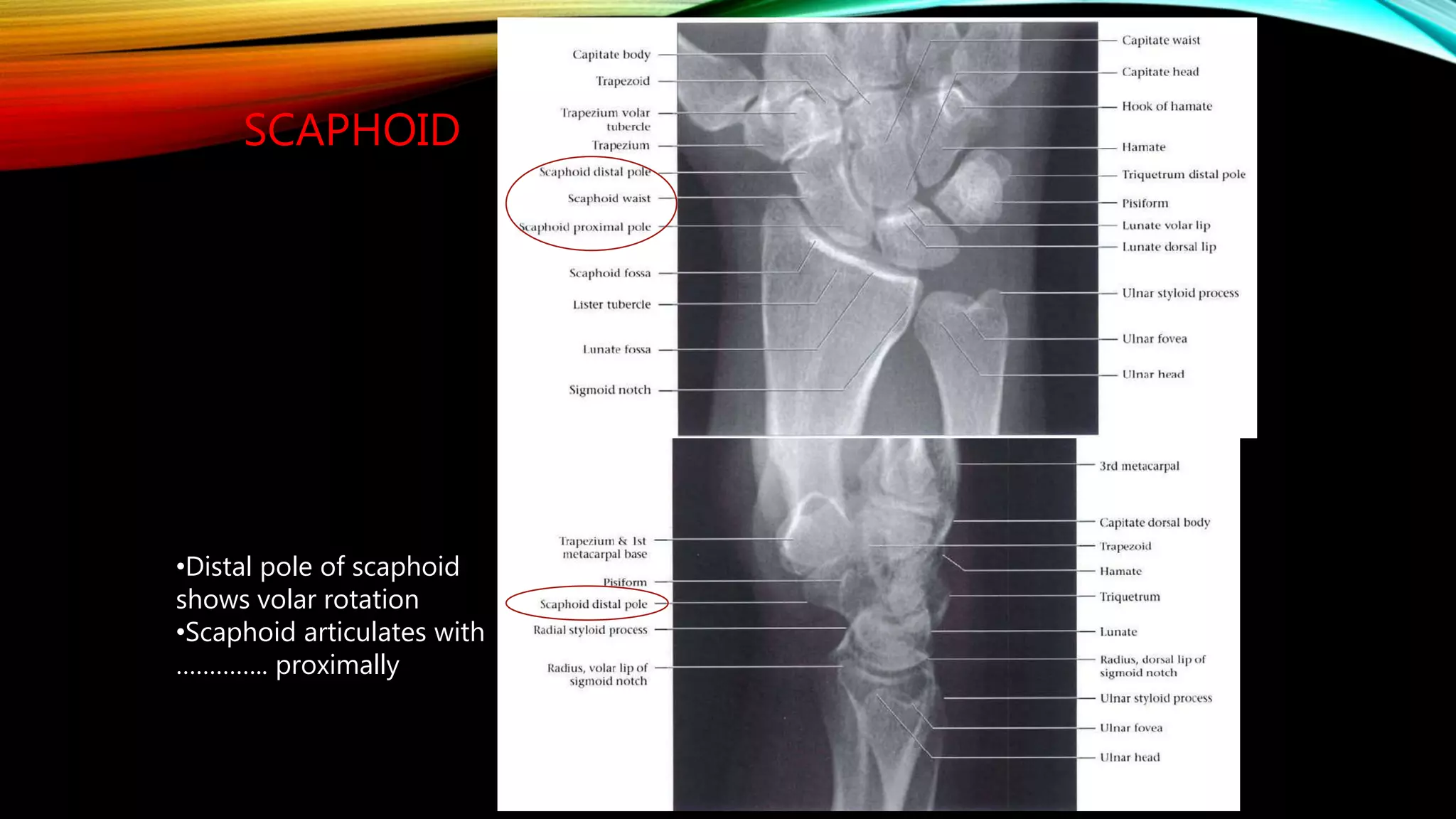 SCAPHOID

•Distal pole of scaphoid shows volar rotation
•Scaphoid articulates with ………….. proximally

Capitate body
Trapezoid
Trapezium volar tubercle
Trapezium
Scaphoid distal pole
Scaphoid waist
Scaphoid proximal pole
Scaphoid fossa
Lister tubercle
Lunate fossa
Sigmoid notch

Capitate waist
Capitate head
Hook of hamate
Hamate
Triquetrum distal pole
Pisiform
Lunate volar lip
Lunate dorsal lip
Ulnar styloid process
Ulnar fovea
Ulnar head

Trapezium & 1st metacarpal base
Pisiform
Scaphoid distal pole
Radial styloid process
Radius, volar lip of sigmoid notch

3rd metacarpal
Capitate dorsal body
Trapezoid
Hamate
Triquetrum
Lunate
Radius, dorsal lip of sigmoid notch
Ulnar styloid process
Ulnar fovea
Ulnar head